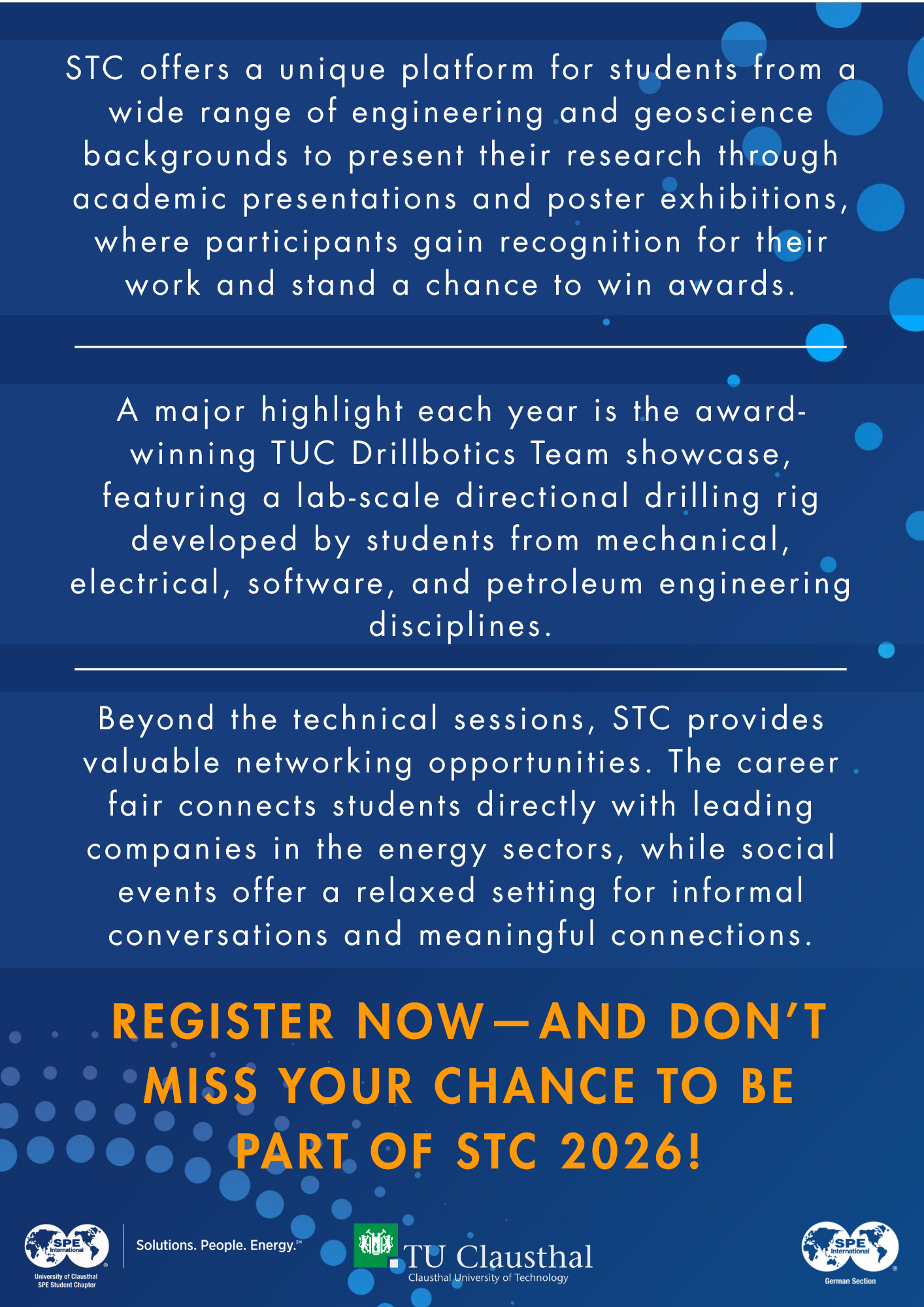 STC offers a unique platform for students from a wide range of engineering and geoscience backgrounds to present their research through academic presentations and poster exhibitions, where participants gain recognition for their work and stand a chance to win awards.

A major highlight each year is the award-winning TUC Drillbotics Team showcase, featuring a lab-scale directional drilling rig developed by students from mechanical, electrical, software, and petroleum engineering disciplines.

Beyond the technical sessions, STC provides valuable networking opportunities. The career fair connects students directly with leading companies in the energy sectors, while social events offer a relaxed setting for informal conversations and meaningful connections.

REGISTER NOW—AND DON'T MISS YOUR CHANCE TO BE PART OF STC 2026!

SPE International
University of Clausthal SPE Student Chapter

Solutions. People. Energy.℠

TU Clausthal
Clausthal University of Technology

SPE International
German Section